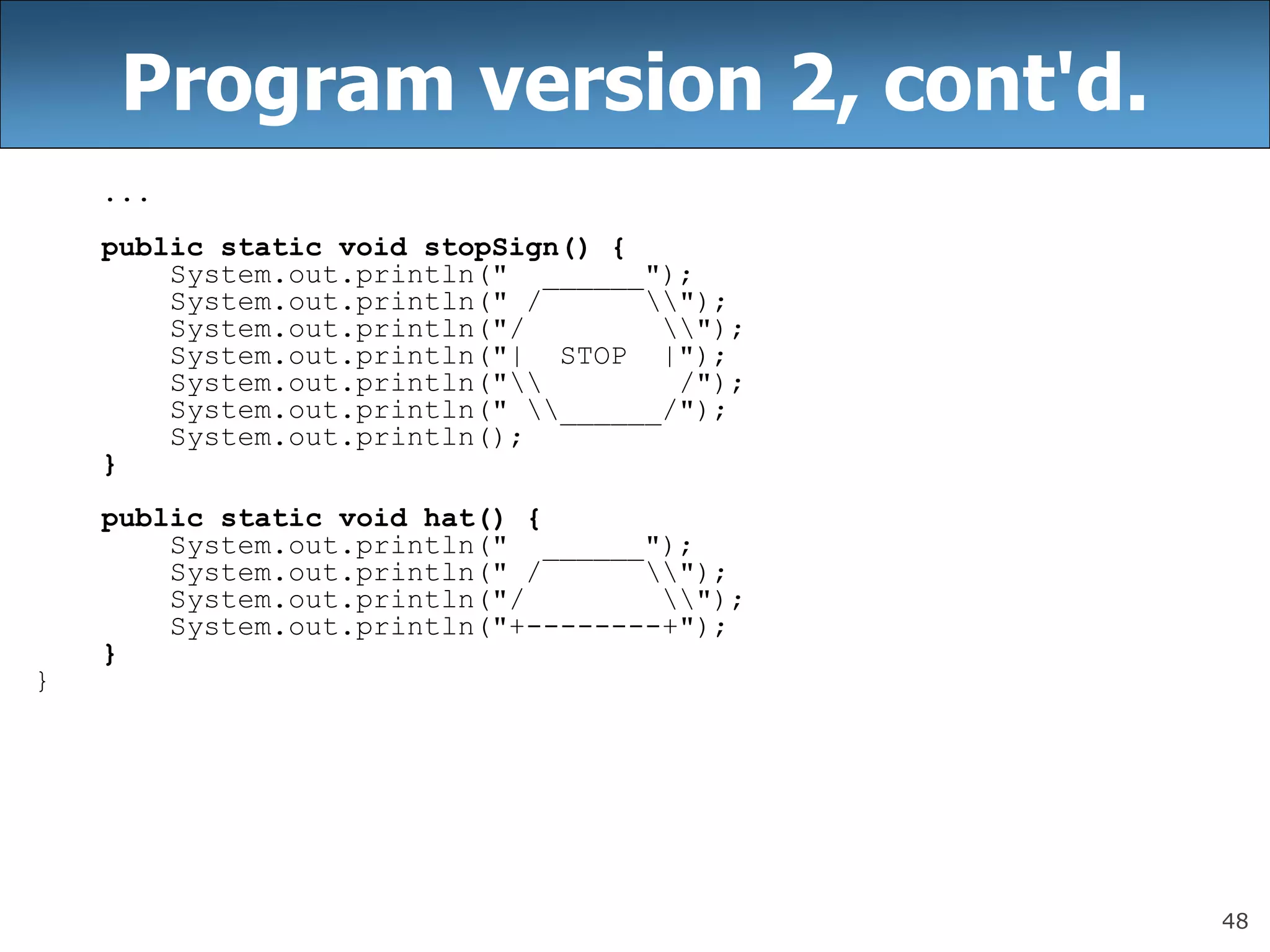 Program version 2, cont'd.

    ...

    public static void stopSign() {
        System.out.println("  ______");
        System.out.println(" /      \\");
        System.out.println("/        \\");
        System.out.println("|  STOP  |");
        System.out.println("\\        /");
        System.out.println(" \\______/");
        System.out.println();
    }

    public static void hat() {
        System.out.println("  ______");
        System.out.println(" /      \\");
        System.out.println("/        \\");
        System.out.println("+--------+");
    }
}

48